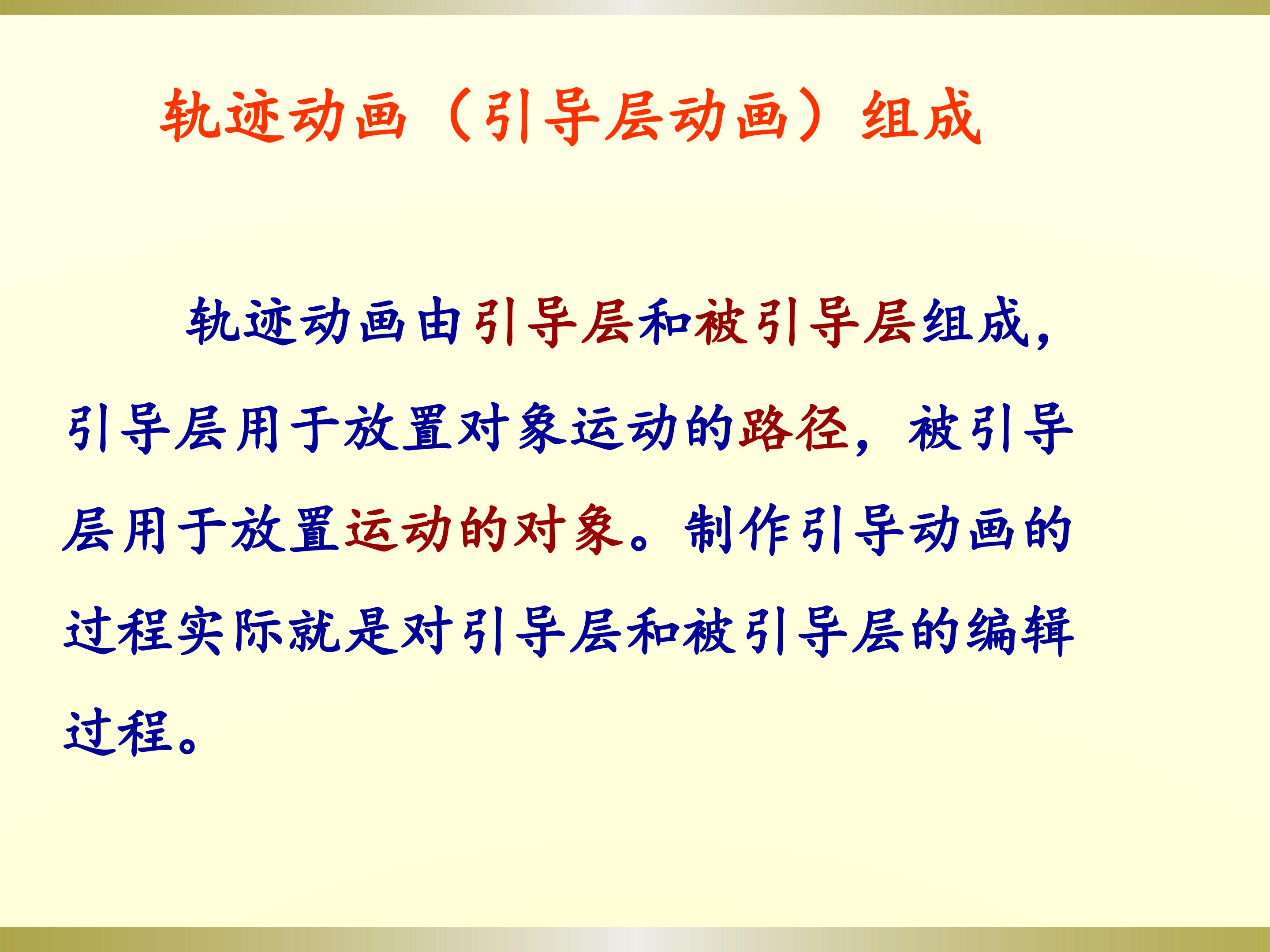 轨迹动画（引导层动画）组成

轨迹动画由引导层和被引导层组成，引导层用于放置对象运动的路径，被引导层用于放置运动的对象。制作引导动画的过程实际就是对引导层和被引导层的编辑过程。